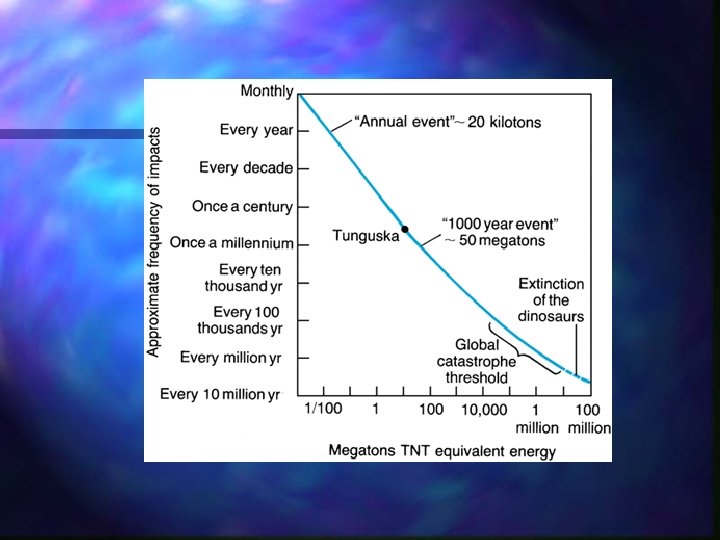 Approximate frequency of impacts

Monthly
Every year
Every decade
Once a century
Once a millennium
Every ten thousand yr
Every 100 thousands yr
Every million yr
Every 10 million yr

"Annual event"~ 20 kilotons

Tunguska

"1000 year event" ~ 50 megatons

Extinction of the dinosaurs

Global catastrophe threshold

1/100
1
100
10,000
1 million
100 million

Megatons TNT equivalent energy